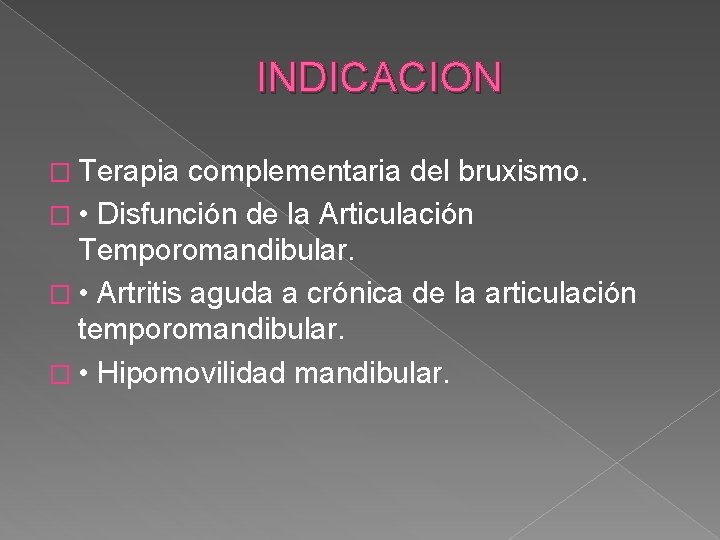 INDICACION

Terapia complementaria del bruxismo.

• Disfunción de la Articulación Temporomandibular.

• Artritis aguda a crónica de la articulación temporomandibular.

• Hipomovilidad mandibular.